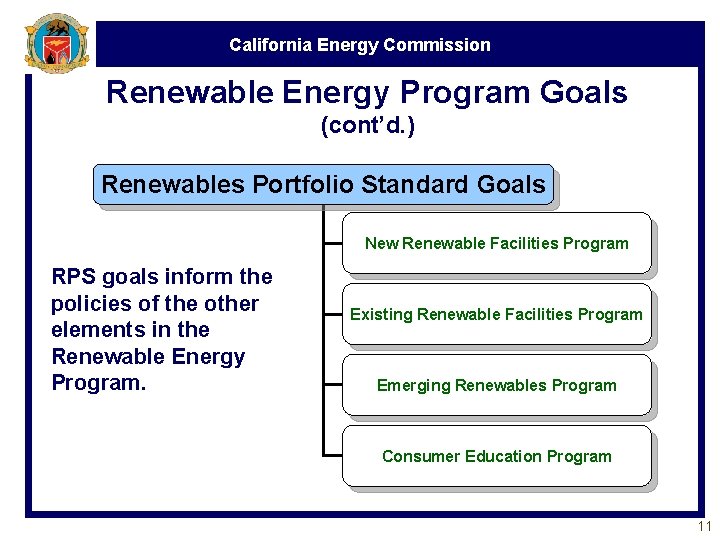 California Energy Commission

Renewable Energy Program Goals
(cont'd.)

Renewables Portfolio Standard Goals

RPS goals inform the policies of the other elements in the Renewable Energy Program.

New Renewable Facilities Program

Existing Renewable Facilities Program

Emerging Renewables Program

Consumer Education Program

11